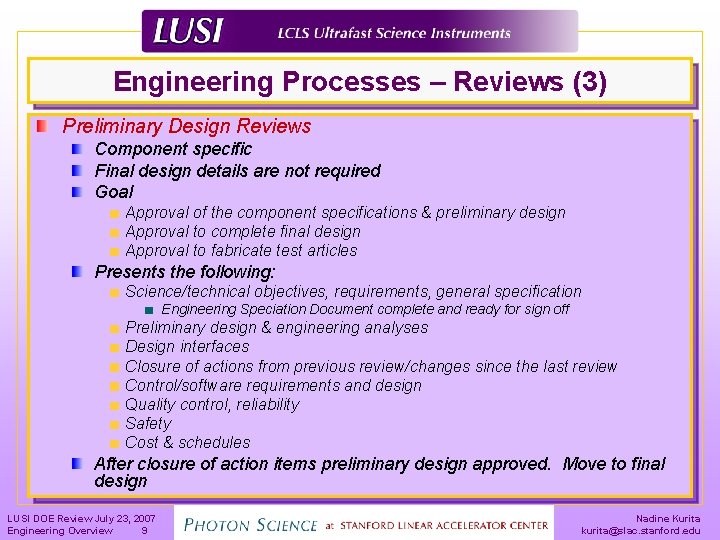 LUSI LCLS Ultrafast Science Instruments

Engineering Processes – Reviews (3)

Preliminary Design Reviews

Component specific

Final design details are not required

Goal

Approval of the component specifications & preliminary design

Approval to complete final design

Approval to fabricate test articles

Presents the following:

Science/technical objectives, requirements, general specification

Engineering Speciation Document complete and ready for sign off

Preliminary design & engineering analyses

Design interfaces

Closure of actions from previous review/changes since the last review

Control/software requirements and design

Quality control, reliability

Safety

Cost & schedules

After closure of action items preliminary design approved. Move to final design

LUSI DOE Review July 23, 2007
Engineering Overview 9

PHOTON SCIENCE at STANFORD LINEAR ACCELERATOR CENTER

Nadine Kurita
kurita@slac.stanford.edu